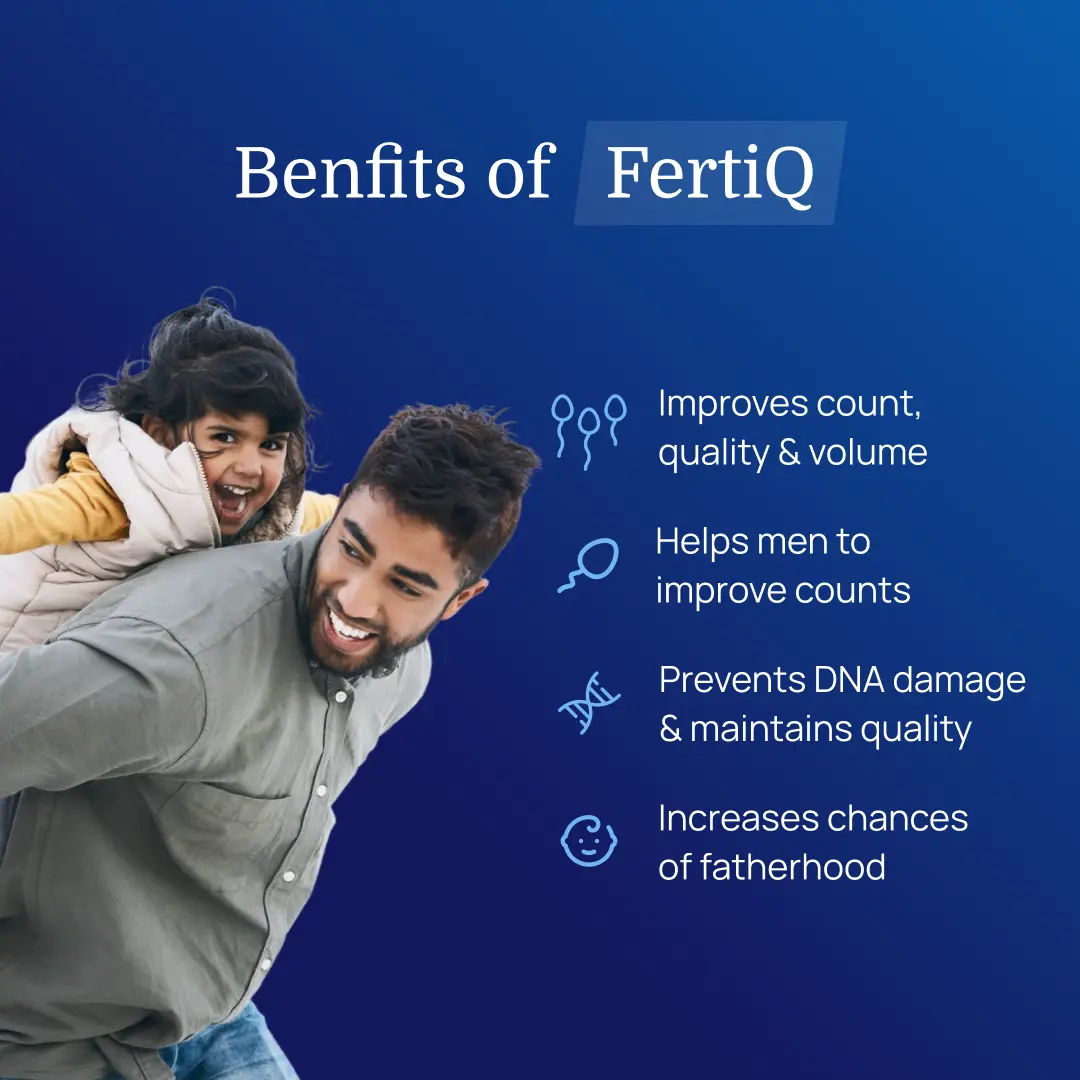 Benfits of FertiQ

Improves count, quality & volume

Helps men to improve counts

Prevents DNA damage & maintains quality

Increases chances of fatherhood